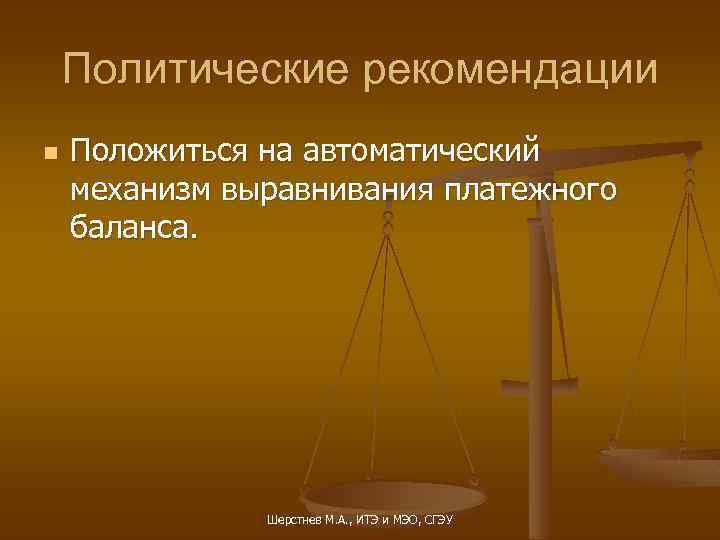 Политические рекомендации

Положиться на автоматический механизм выравнивания платежного баланса.

Шерстнев М.А., ИТЭ и МЭО, СГЭУ